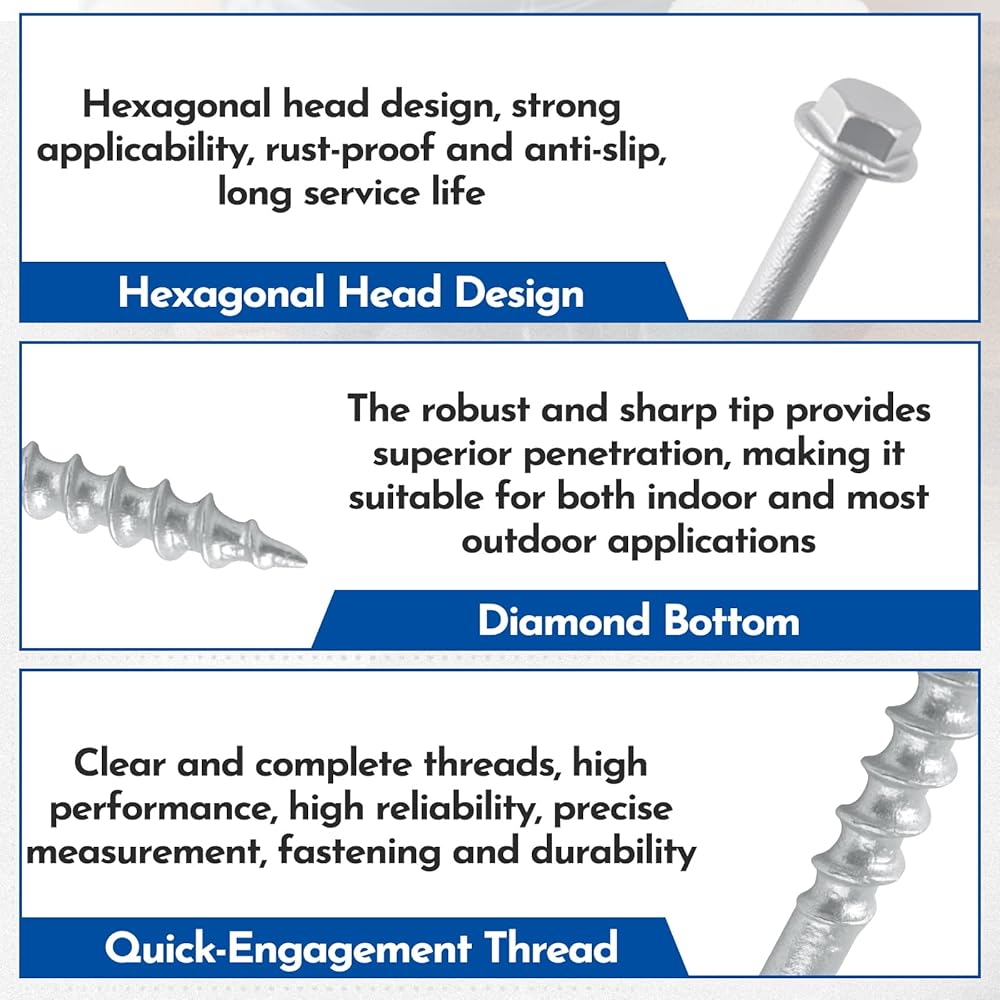 Hexagonal head design, strong applicability, rust-proof and anti-slip, long service life

Hexagonal Head Design

The robust and sharp tip provides superior penetration, making it suitable for both indoor and most outdoor applications

Diamond Bottom

Clear and complete threads, high performance, high reliability, precise measurement, fastening and durability

Quick-Engagement Thread